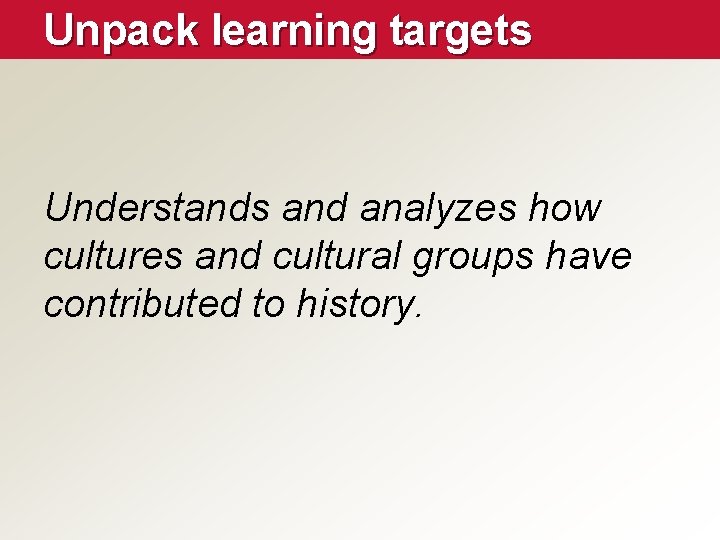 Unpack learning targets

Understands and analyzes how cultures and cultural groups have contributed to history.